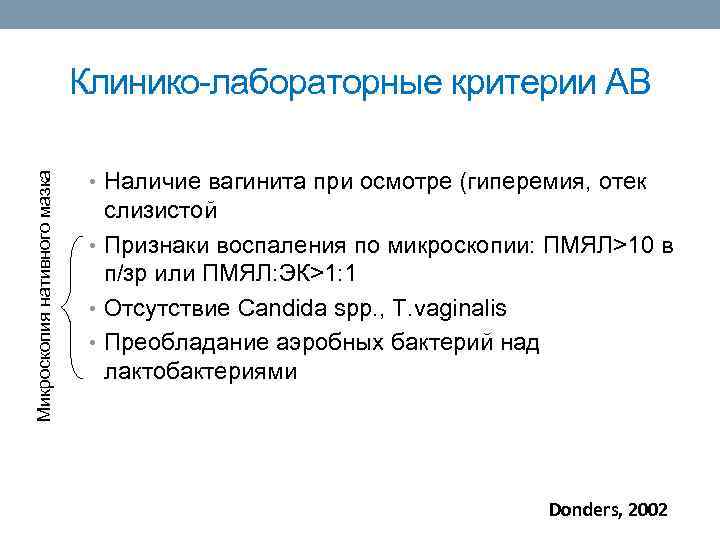 Клинико-лабораторные критерии АВ

Микроскопия нативного мазка

• Наличие вагинита при осмотре (гиперемия, отек слизистой
• Признаки воспаления по микроскопии: ПМЯЛ>10 в п/зр или ПМЯЛ:ЭК>1:1
• Отсутствие Candida spp., T.vaginalis
• Преобладание аэробных бактерий над лактобактериями

Donders, 2002